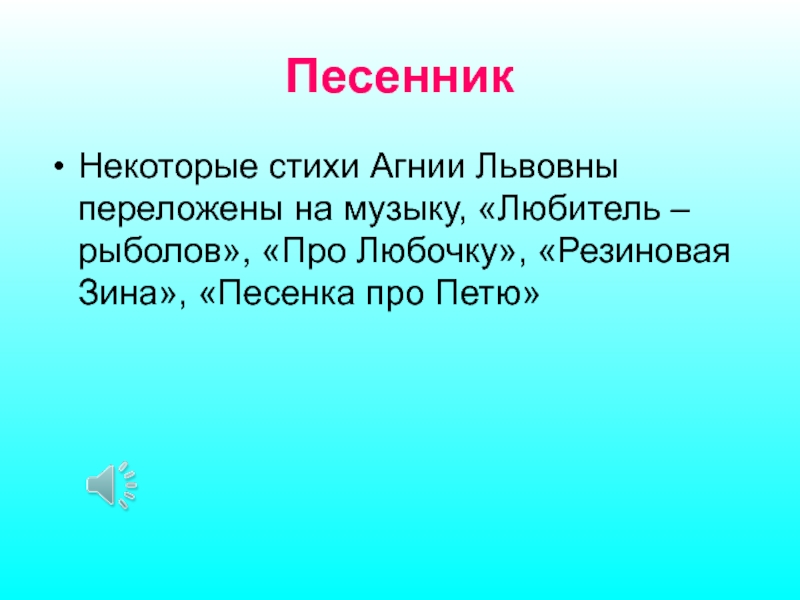 Песенник

• Некоторые стихи Агнии Львовны переложены на музыку, «Любитель – рыболов», «Про Любочку», «Резиновая Зина», «Песенка про Петю»